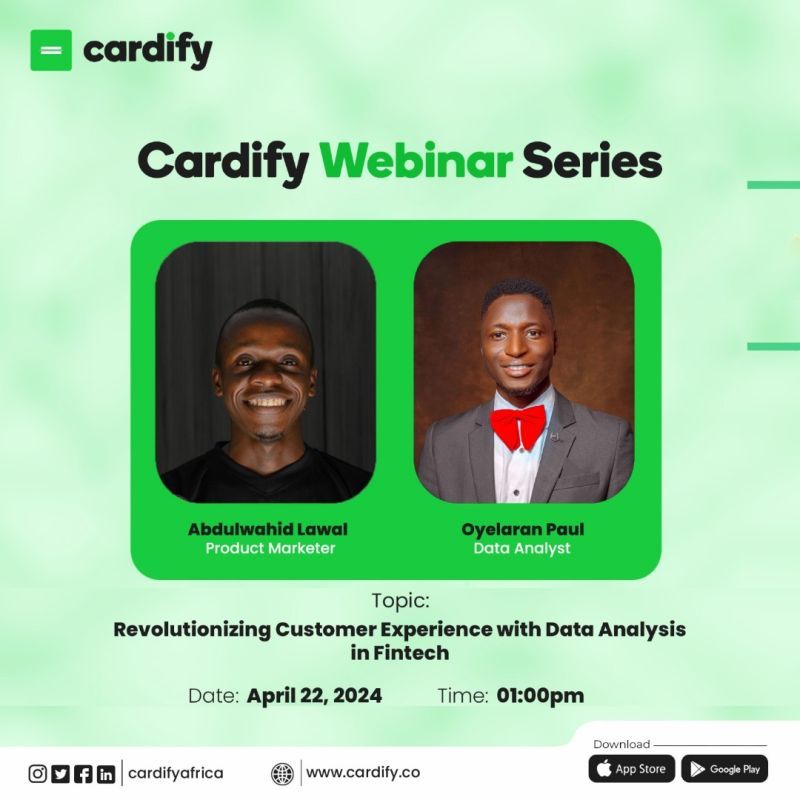 cardify

Cardify Webinar Series

Abdulwahid Lawal
Product Marketer

Oyelaran Paul
Data Analyst

Topic:
Revolutionizing Customer Experience with Data Analysis in Fintech

Date: April 22, 2024 Time: 01:00pm

cardifyafrica

www.cardify.co

Download
App Store
Google Play